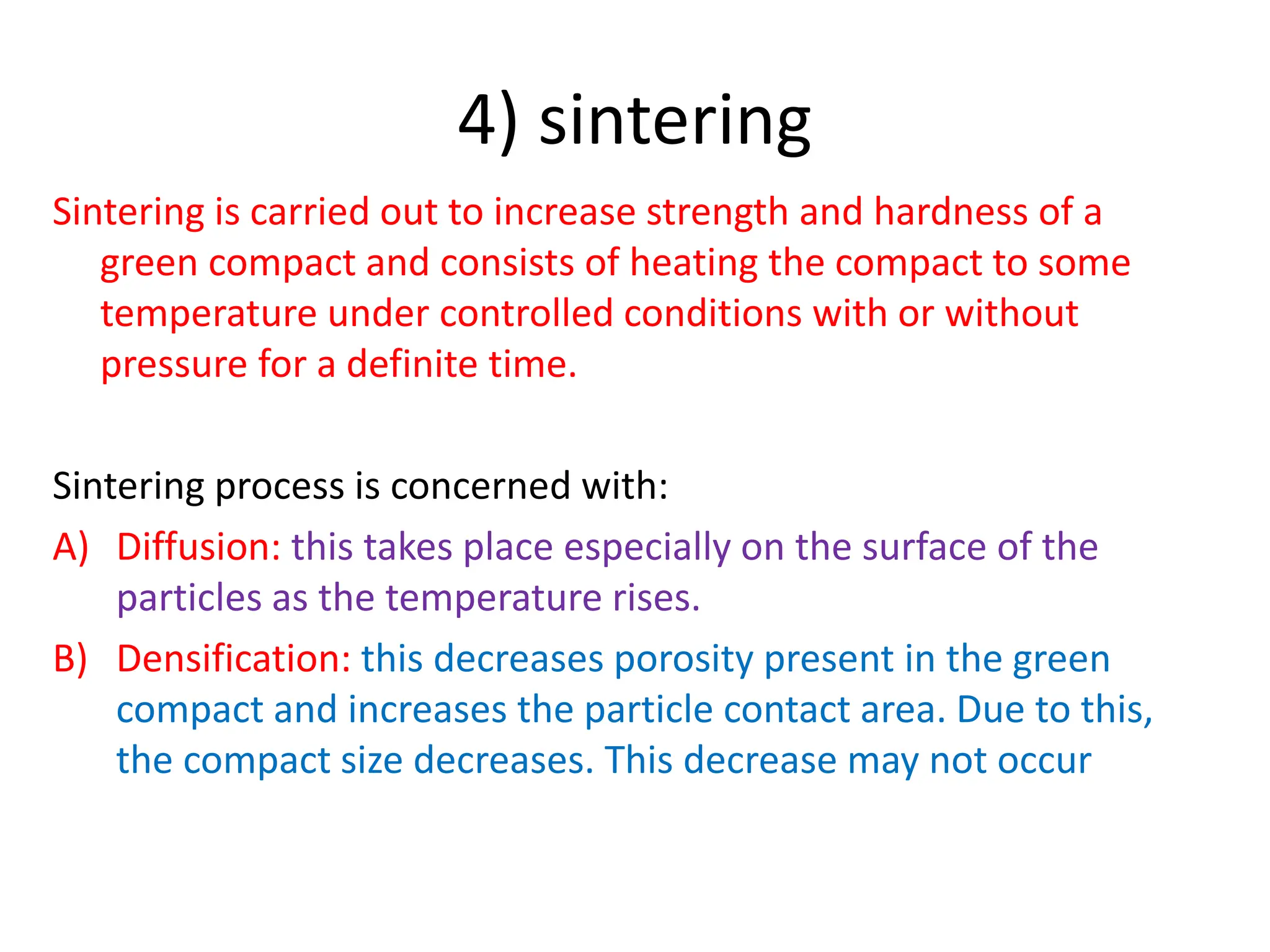 4) sintering

Sintering is carried out to increase strength and hardness of a green compact and consists of heating the compact to some temperature under controlled conditions with or without pressure for a definite time.

Sintering process is concerned with:

A) Diffusion: this takes place especially on the surface of the particles as the temperature rises.

B) Densification: this decreases porosity present in the green compact and increases the particle contact area. Due to this, the compact size decreases. This decrease may not occur